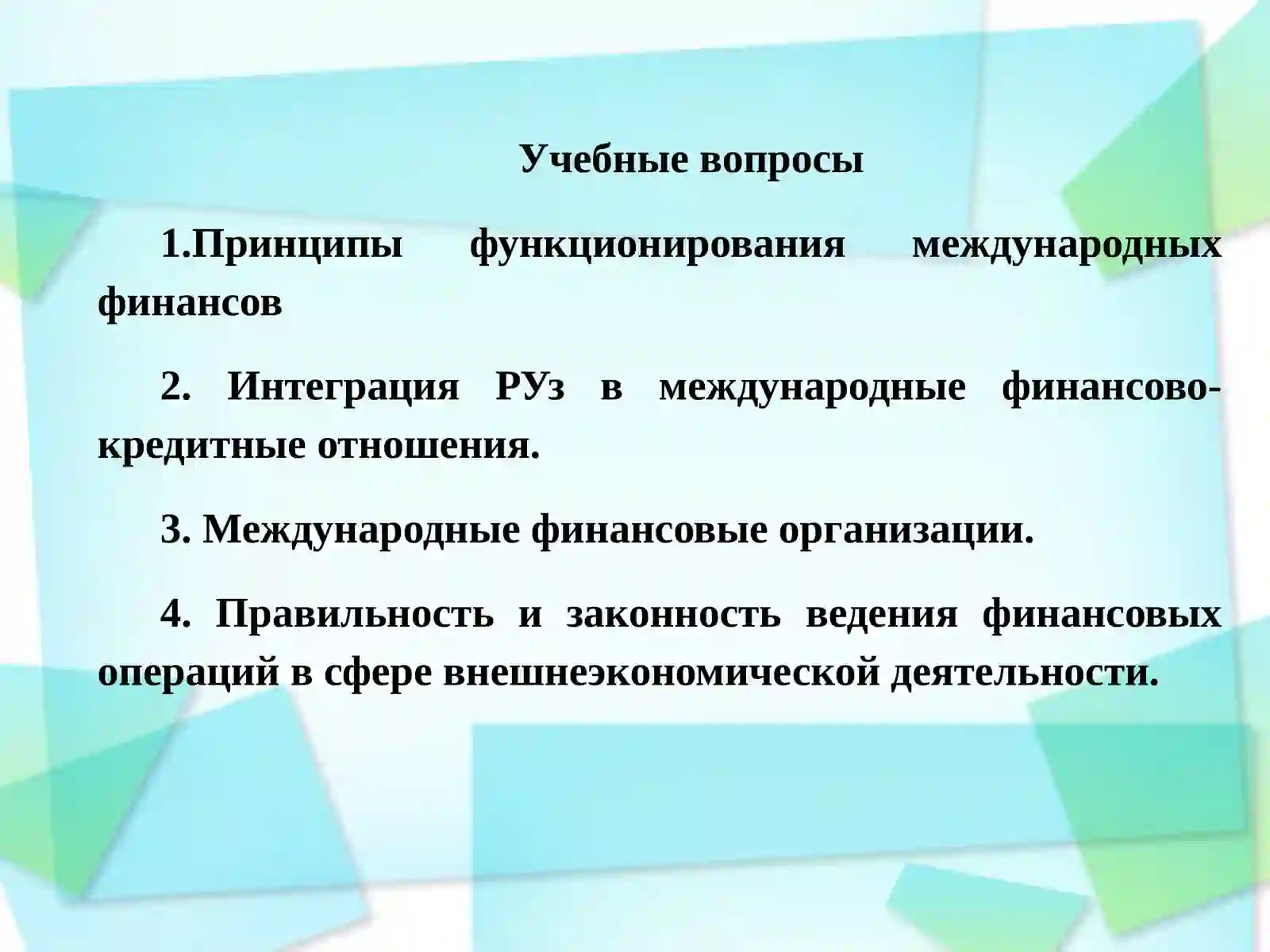 Учебные вопросы

1.Принципы функционирования международных финансов

2. Интеграция РУз в международные финансово-кредитные отношения.

3. Международные финансовые организации.

4. Правильность и законность ведения финансовых операций в сфере внешнеэкономической деятельности.